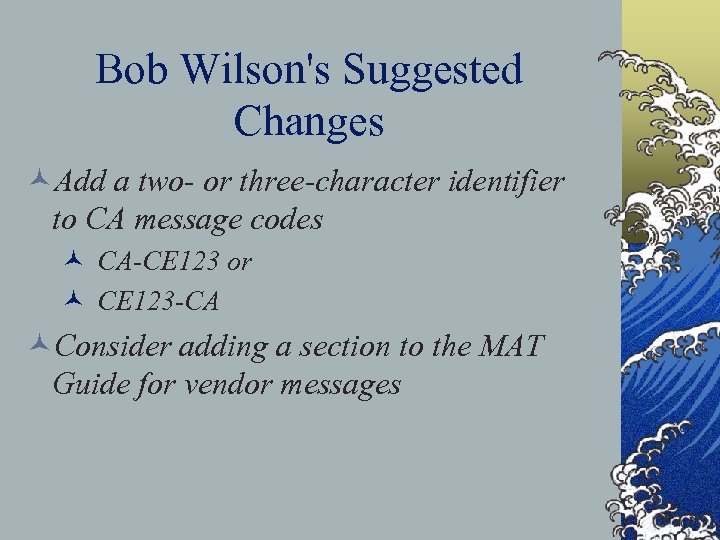 Bob Wilson's Suggested Changes

Add a two- or three-character identifier to CA message codes

CA-CE123 or

CE123-CA

Consider adding a section to the MAT Guide for vendor messages